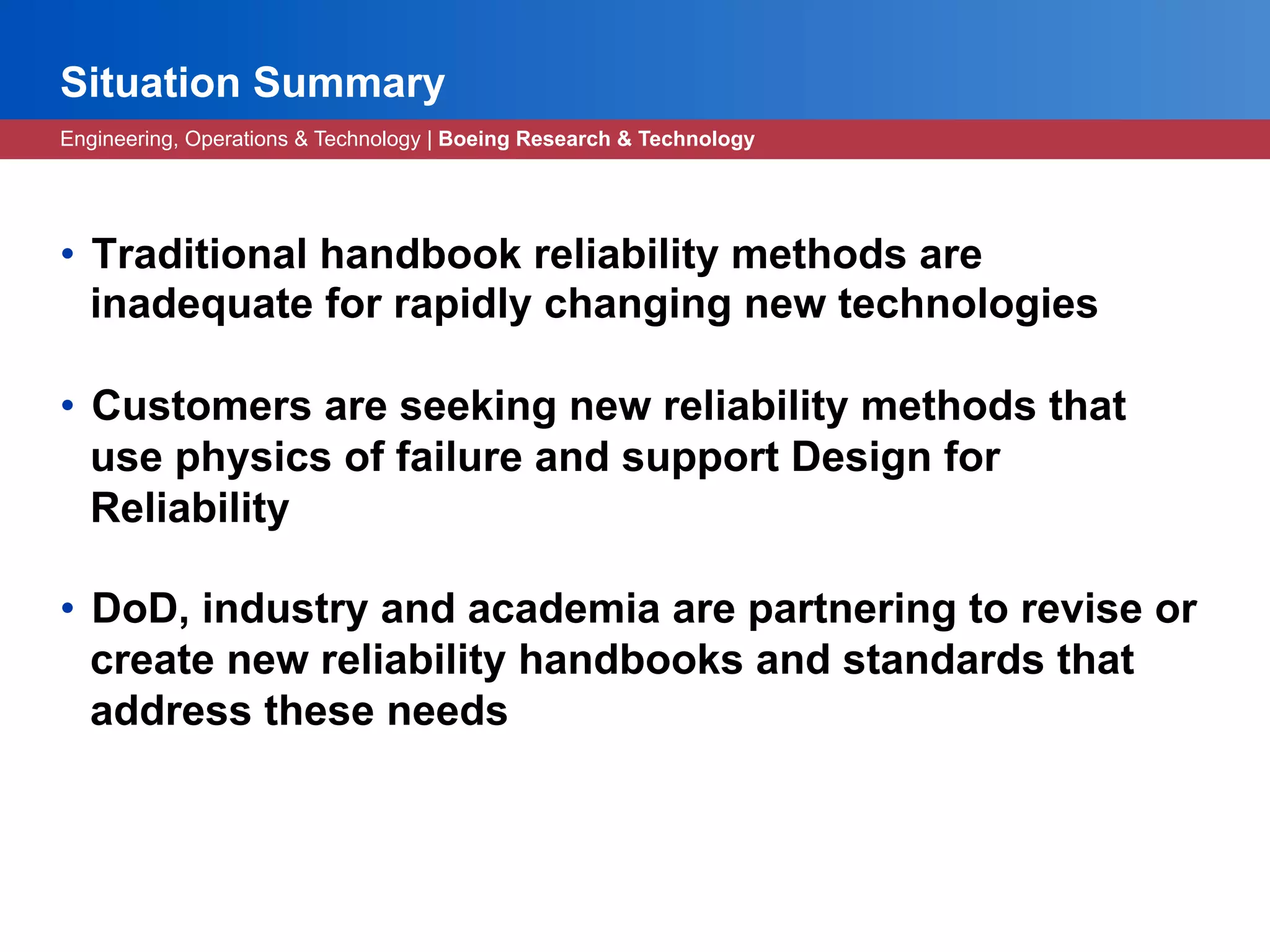 Situation Summary

Engineering, Operations & Technology | Boeing Research & Technology

• Traditional handbook reliability methods are inadequate for rapidly changing new technologies

• Customers are seeking new reliability methods that use physics of failure and support Design for Reliability

• DoD, industry and academia are partnering to revise or create new reliability handbooks and standards that address these needs